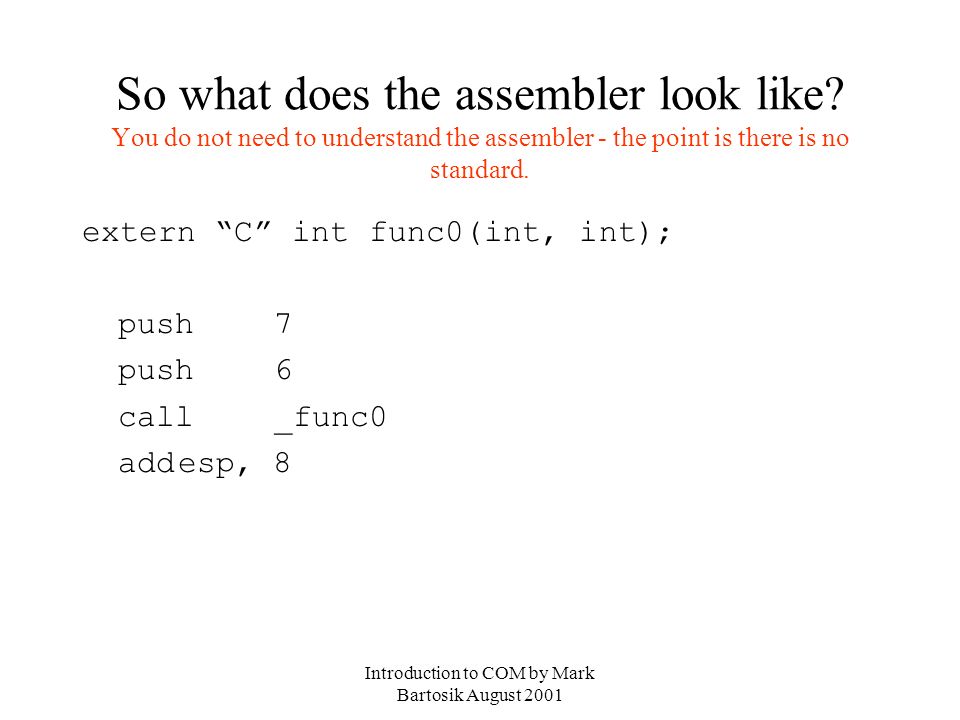 So what does the assembler look like?
You do not need to understand the assembler - the point is there is no standard.

extern “C” int func0(int, int);

push 7
push 6
call _func0
addesp, 8

Introduction to COM by Mark Bartosik August 2001